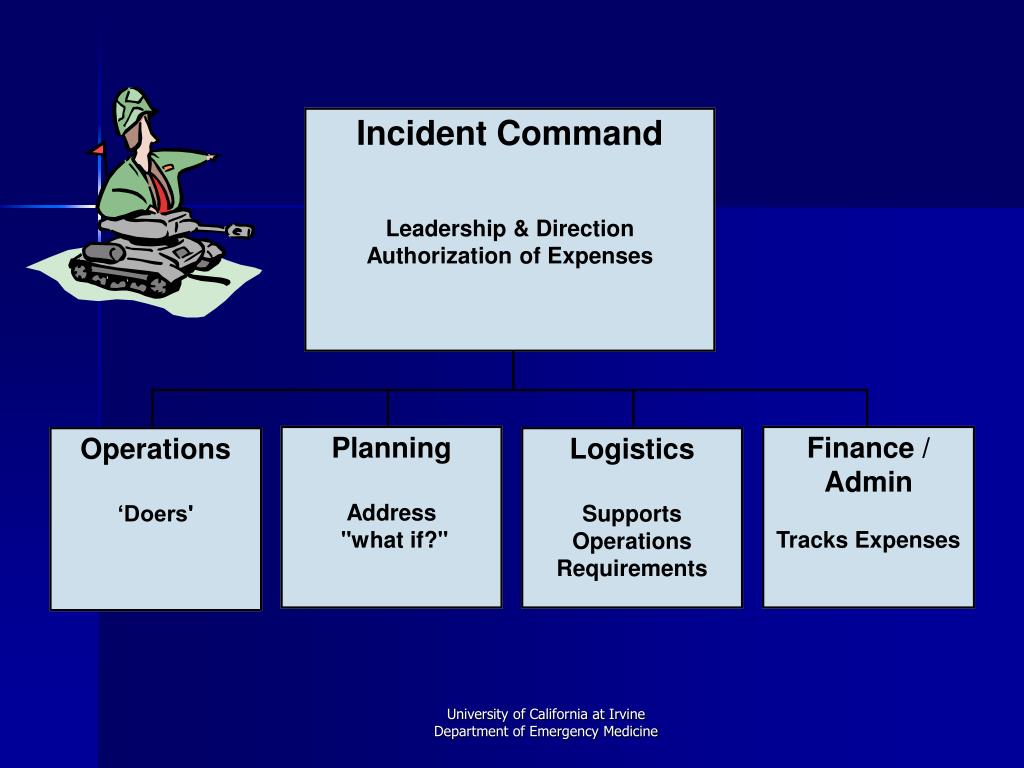 Incident Command

Leadership & Direction
Authorization of Expenses

Operations

‘Doers'

Planning

Address
"what if?"

Logistics

Supports
Operations
Requirements

Finance / Admin

Tracks Expenses

University of California at Irvine
Department of Emergency Medicine